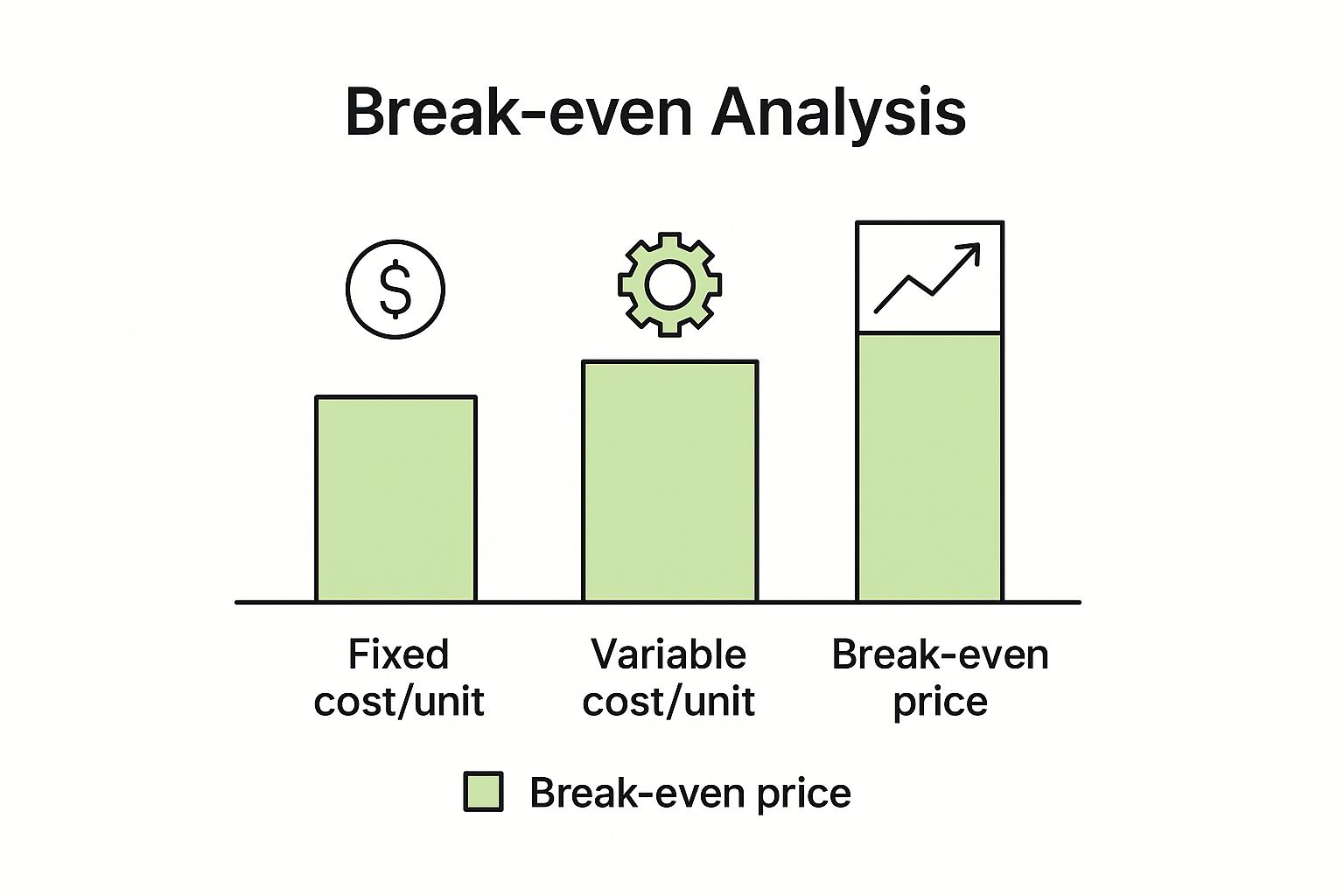 Break-even Analysis

$

Fixed cost/unit

Variable cost/unit

Break-even price

Break-even price